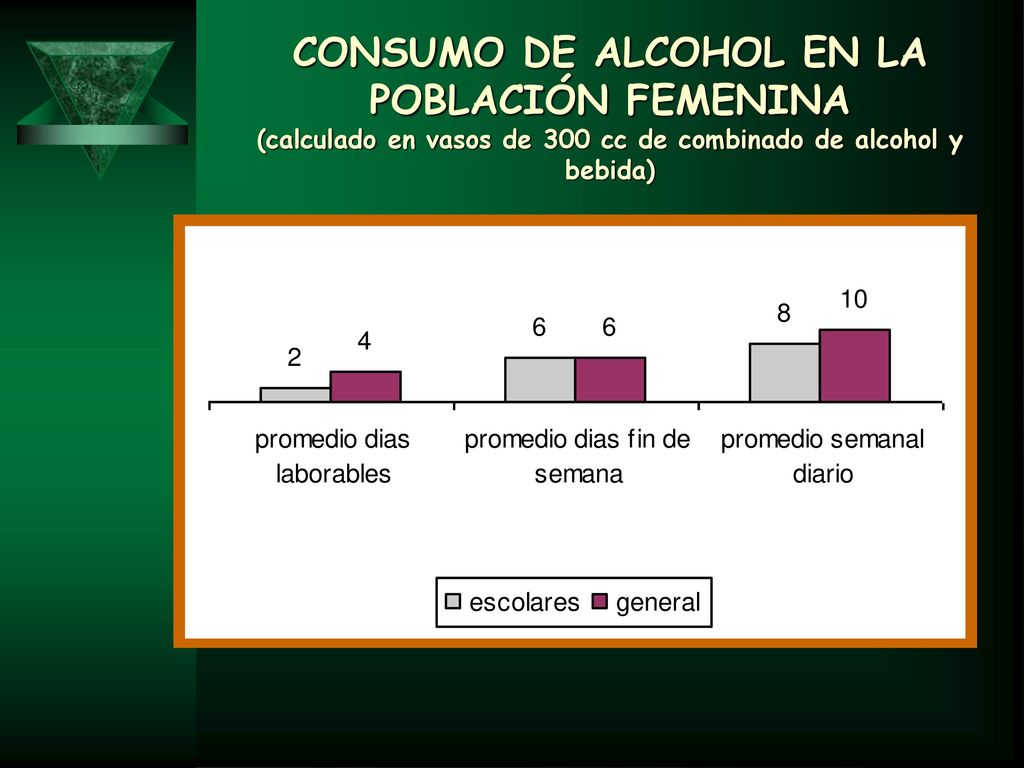 CONSUMO DE ALCOHOL EN LA POBLACIÓN FEMENINA
(calculado en vasos de 300 cc de combinado de alcohol y bebida)

2
4
6
6
8
10

promedio dias laborables
promedio dias fin de semana
promedio semanal diario

escolares
general